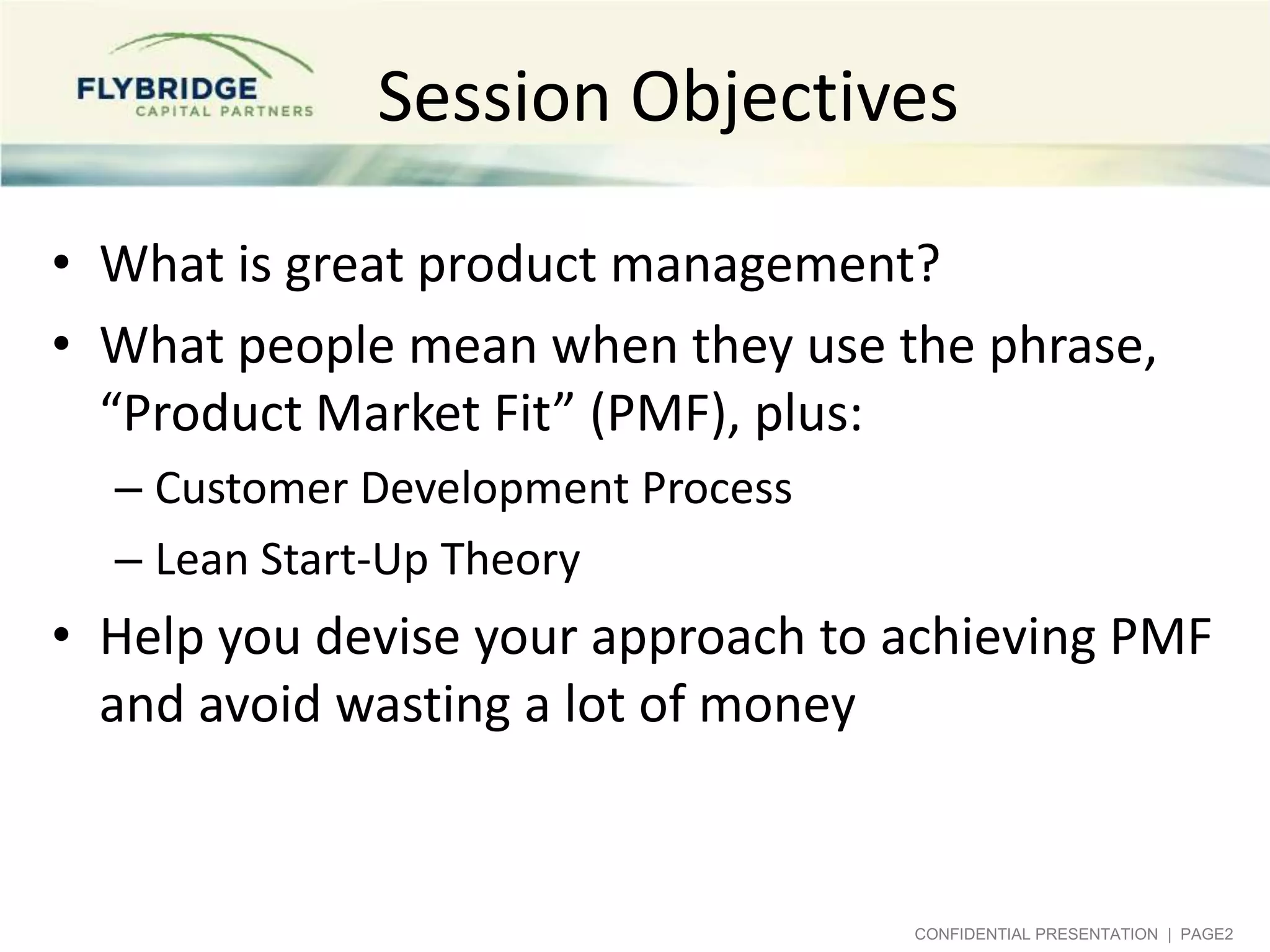 FLYBRIDGE
CAPITAL PARTNERS

Session Objectives

• What is great product management?
• What people mean when they use the phrase, “Product Market Fit” (PMF), plus:
– Customer Development Process
– Lean Start-Up Theory
• Help you devise your approach to achieving PMF and avoid wasting a lot of money

CONFIDENTIAL PRESENTATION | PAGE2